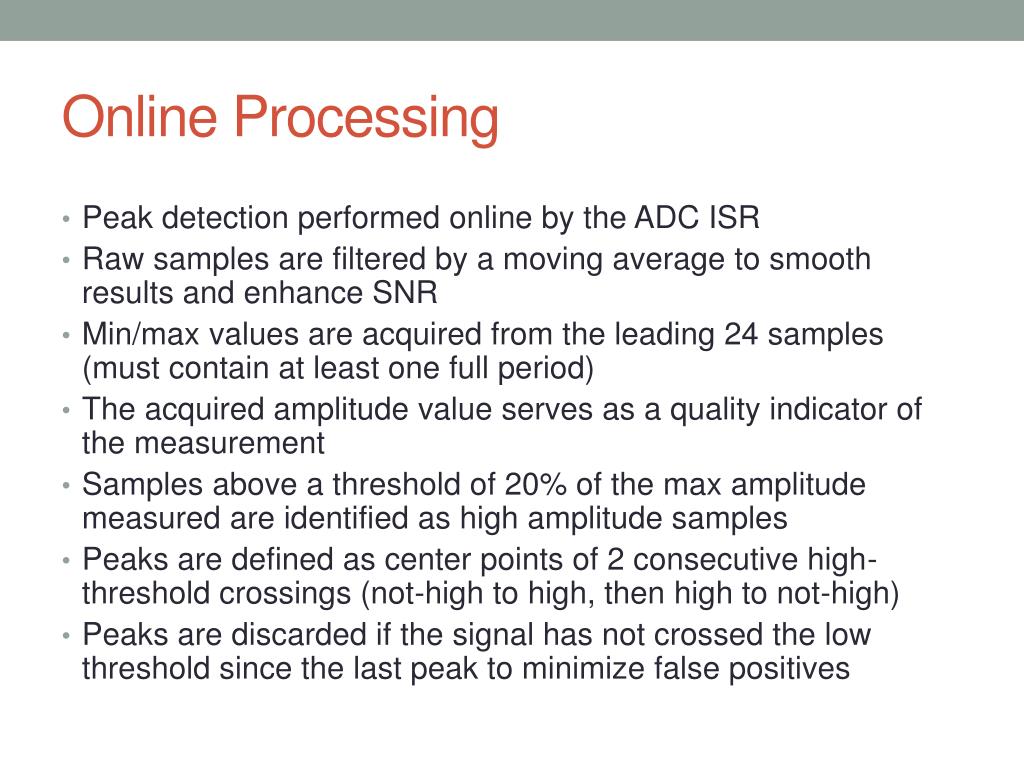 Online Processing

• Peak detection performed online by the ADC ISR
• Raw samples are filtered by a moving average to smooth results and enhance SNR
• Min/max values are acquired from the leading 24 samples (must contain at least one full period)
• The acquired amplitude value serves as a quality indicator of the measurement
• Samples above a threshold of 20% of the max amplitude measured are identified as high amplitude samples
• Peaks are defined as center points of 2 consecutive high-threshold crossings (not-high to high, then high to not-high)
• Peaks are discarded if the signal has not crossed the low threshold since the last peak to minimize false positives